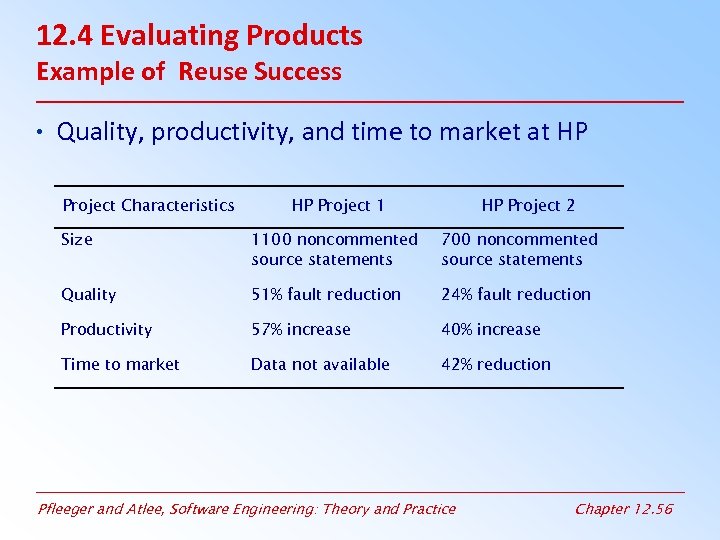 12.4 Evaluating Products
Example of Reuse Success

• Quality, productivity, and time to market at HP

| Project Characteristics | HP Project 1 | HP Project 2 |
|---|---|---|
| Size | 1100 noncommented source statements | 700 noncommented source statements |
| Quality | 51% fault reduction | 24% fault reduction |
| Productivity | 57% increase | 40% increase |
| Time to market | Data not available | 42% reduction |

Pfleeger and Atlee, Software Engineering: Theory and Practice

Chapter 12.56